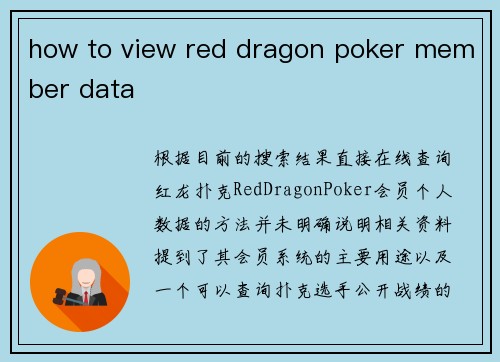 how to view red dragon poker member data

根据目前的搜索结果直接在线查询红龙扑克RedDragonPoker会员个人数据的方法并未明确说明相关资料提到了其会员系统的主要用途以及一个可以查询扑克选手公开战绩的